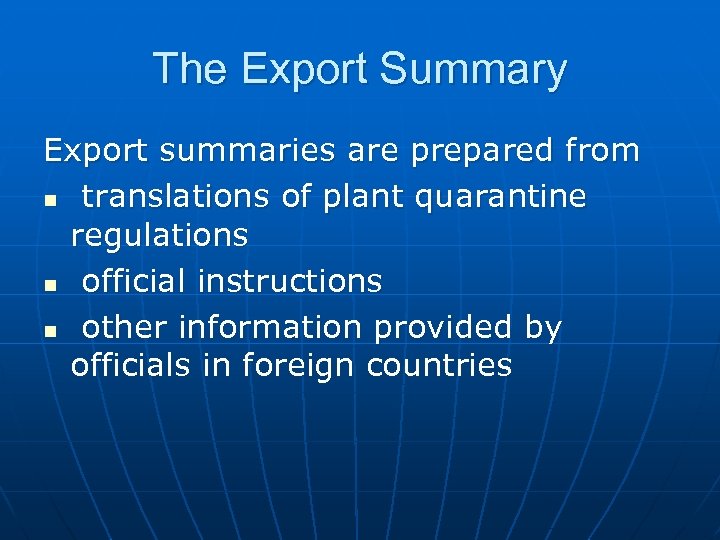 The Export Summary

Export summaries are prepared from

- translations of plant quarantine regulations
- official instructions
- other information provided by officials in foreign countries